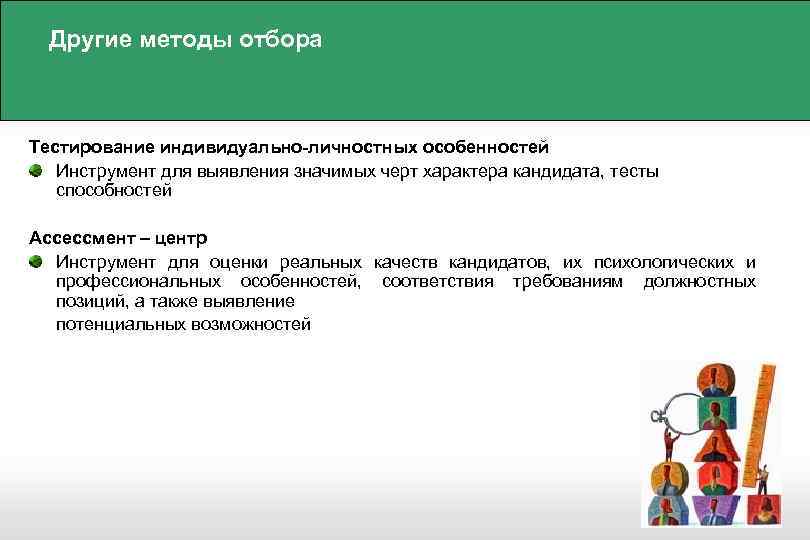 Другие методы отбора

Тестирование индивидуально-личностных особенностей

Инструмент для выявления значимых черт характера кандидата, тесты способностей

Ассессмент – центр

Инструмент для оценки реальных качеств кандидатов, их психологических и профессиональных особенностей, соответствия требованиям должностных позиций, а также выявление

потенциальных возможностей